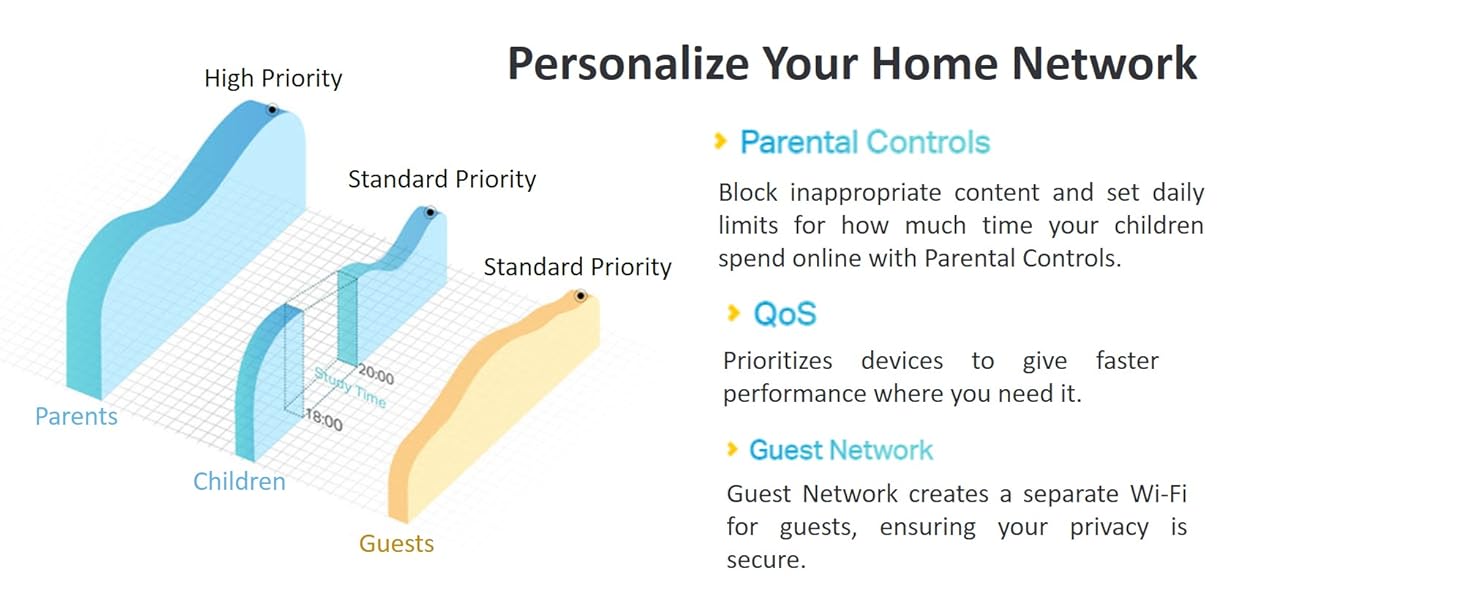 Personalize Your Home Network

High Priority

Standard Priority

Standard Priority

20:00

Study Time

18:00

Parents

Children

Guests

Parental Controls

Block inappropriate content and set daily limits for how much time your children spend online with Parental Controls.

QoS

Prioritizes devices to give faster performance where you need it.

Guest Network

Guest Network creates a separate Wi-Fi for guests, ensuring your privacy is secure.